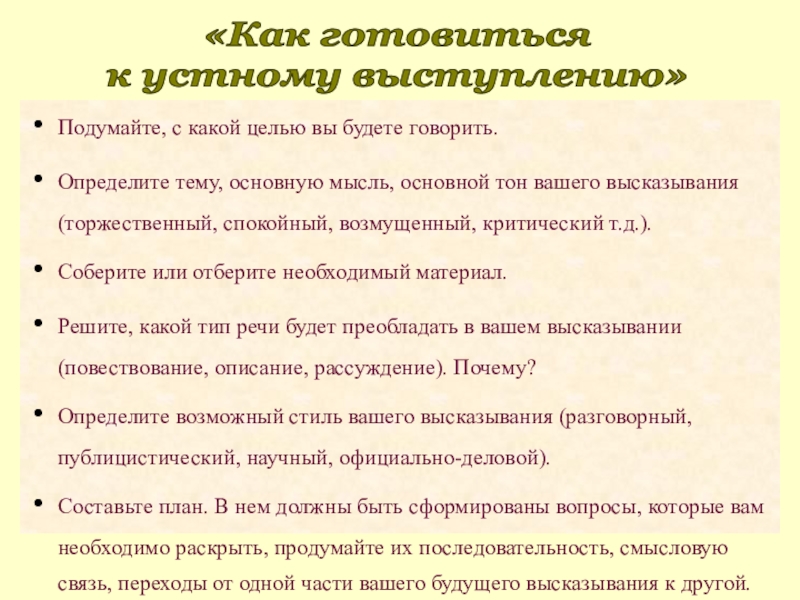 «Как готовиться к устному выступлению»

• Подумайте, с какой целью вы будете говорить.

• Определите тему, основную мысль, основной тон вашего высказывания (торжественный, спокойный, возмущенный, критический т.д.).

• Соберите или отберите необходимый материал.

• Решите, какой тип речи будет преобладать в вашем высказывании (повествование, описание, рассуждение). Почему?

• Определите возможный стиль вашего высказывания (разговорный, публицистический, научный, официально-деловой).

• Составьте план. В нем должны быть сформированы вопросы, которые вам необходимо раскрыть, продумайте их последовательность, смысловую связь, переходы от одной части вашего будущего высказывания к другой.